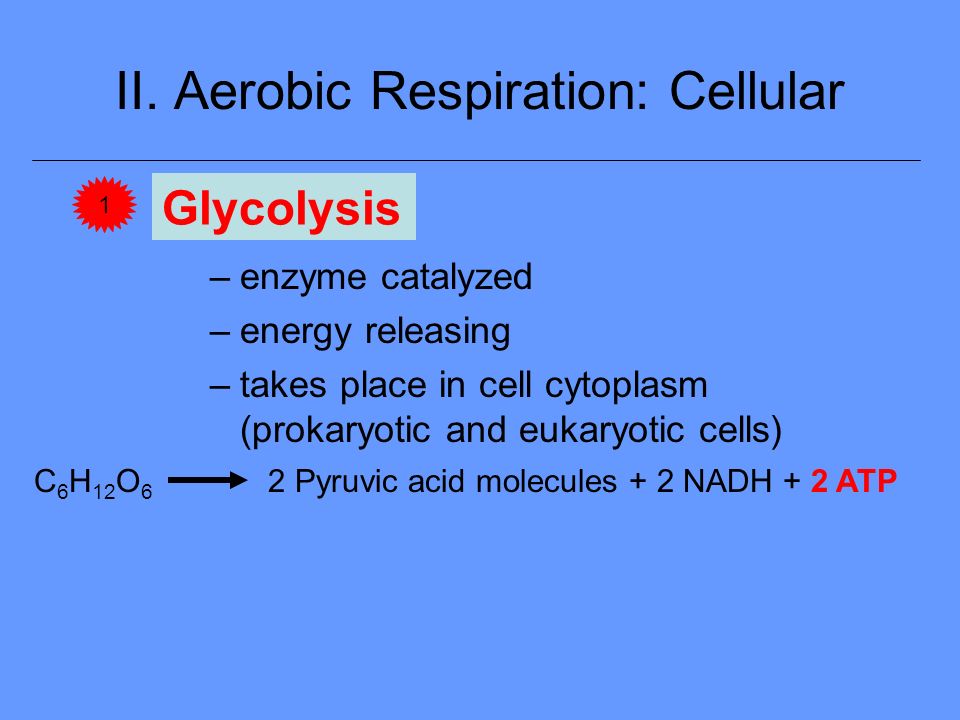 II. Aerobic Respiration: Cellular

1 Glycolysis

– enzyme catalyzed

– energy releasing

– takes place in cell cytoplasm (prokaryotic and eukaryotic cells)

$C_6H_{12}O_6 \longrightarrow$ 2 Pyruvic acid molecules + 2 NADH + 2 ATP